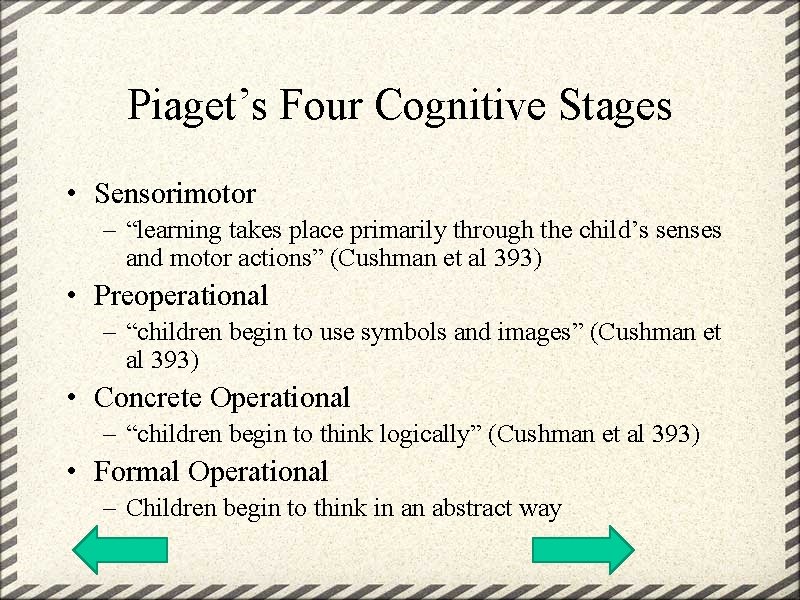 Piaget’s Four Cognitive Stages

• Sensorimotor
  – “learning takes place primarily through the child’s senses and motor actions” (Cushman et al 393)
• Preoperational
  – “children begin to use symbols and images” (Cushman et al 393)
• Concrete Operational
  – “children begin to think logically” (Cushman et al 393)
• Formal Operational
  – Children begin to think in an abstract way